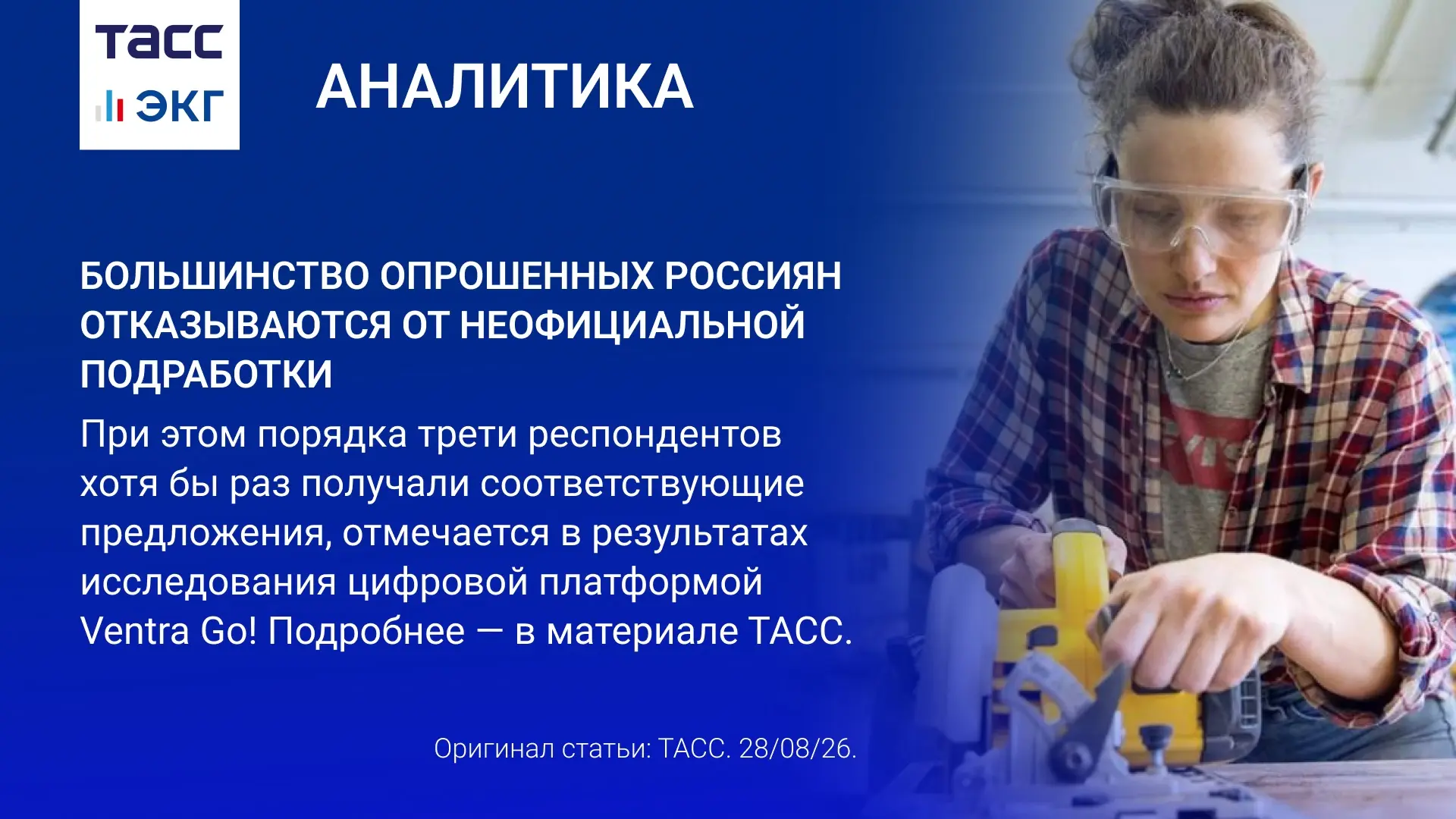 ТАСС
ЭКГ

АНАЛИТИКА

БОЛЬШИНСТВО ОПРОШЕННЫХ РОССИЯН ОТКАЗЫВАЮТСЯ ОТ НЕОФИЦИАЛЬНОЙ ПОДРАБОТКИ

При этом порядка трети респондентов хотя бы раз получали соответствующие предложения, отмечается в результатах исследования цифровой платформой Ventra Go! Подробнее — в материале ТАСС.

Оригинал статьи: ТАСС. 28/08/26.